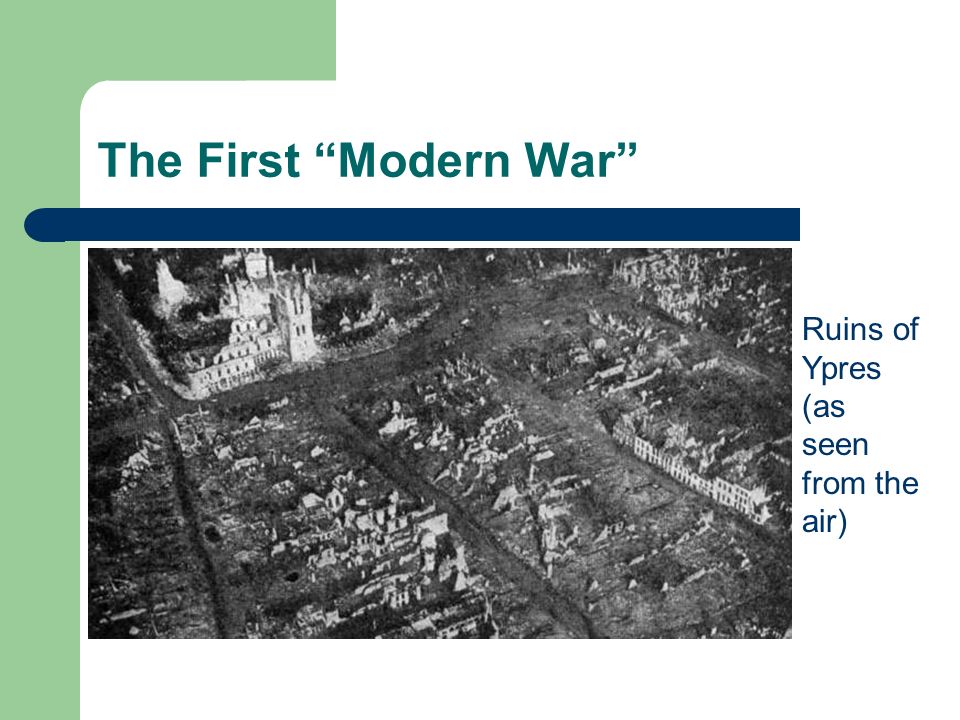 The First “Modern War”

Ruins of Ypres (as seen from the air)